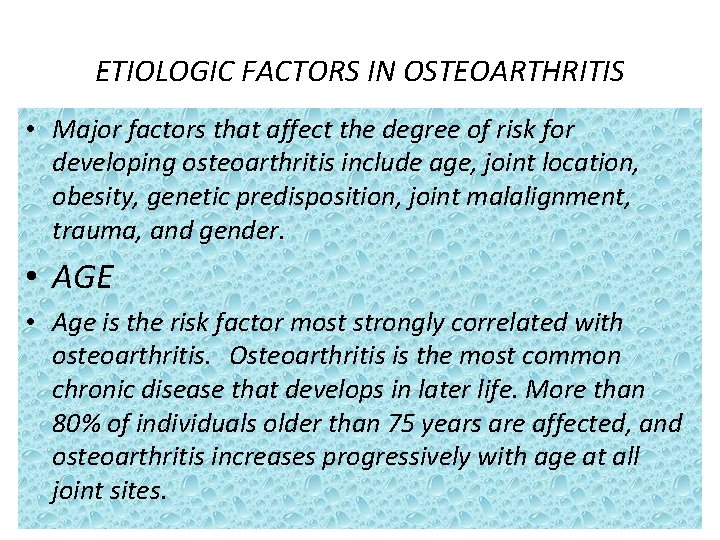 ETIOLOGIC FACTORS IN OSTEOARTHRITIS

• Major factors that affect the degree of risk for developing osteoarthritis include age, joint location, obesity, genetic predisposition, joint malalignment, trauma, and gender.

• AGE

• Age is the risk factor most strongly correlated with osteoarthritis. Osteoarthritis is the most common chronic disease that develops in later life. More than 80% of individuals older than 75 years are affected, and osteoarthritis increases progressively with age at all joint sites.